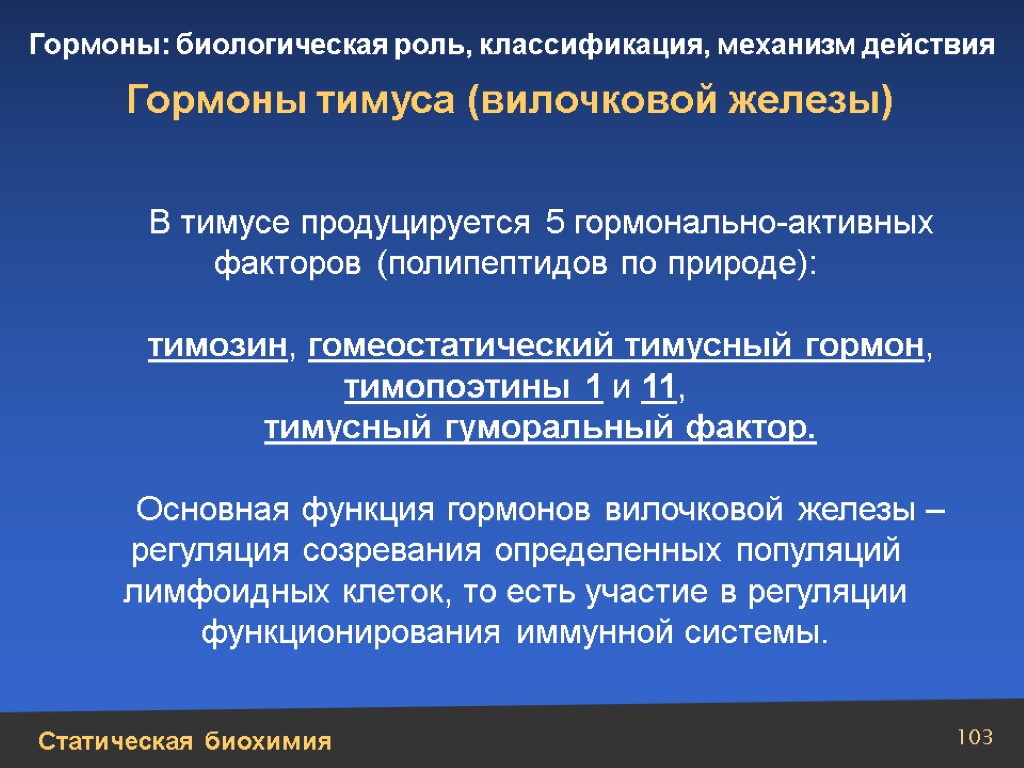 Гормоны: биологическая роль, классификация, механизм действия

Гормоны тимуса (вилочковой железы)

В тимусе продуцируется 5 гормонально-активных факторов (полипептидов по природе):

тимозин, гомеостатический тимусный гормон, тимопоэтины 1 и 11, тимусный гуморальный фактор.

Основная функция гормонов вилочковой железы – регуляция созревания определенных популяций лимфоидных клеток, то есть участие в регуляции функционирования иммунной системы.

Статическая биохимия

103